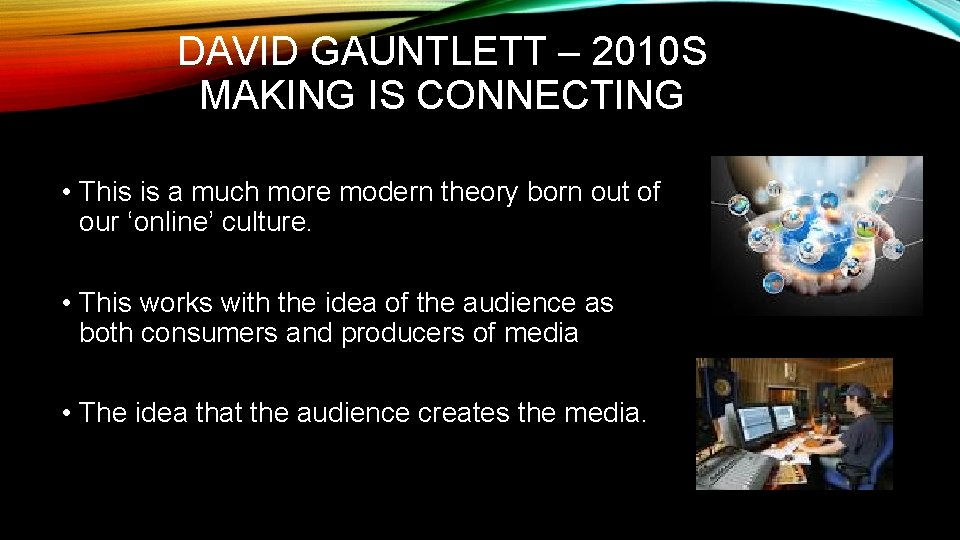 DAVID GAUNTLETT – 2010S
MAKING IS CONNECTING

• This is a much more modern theory born out of our ‘online’ culture.

• This works with the idea of the audience as both consumers and producers of media

• The idea that the audience creates the media.